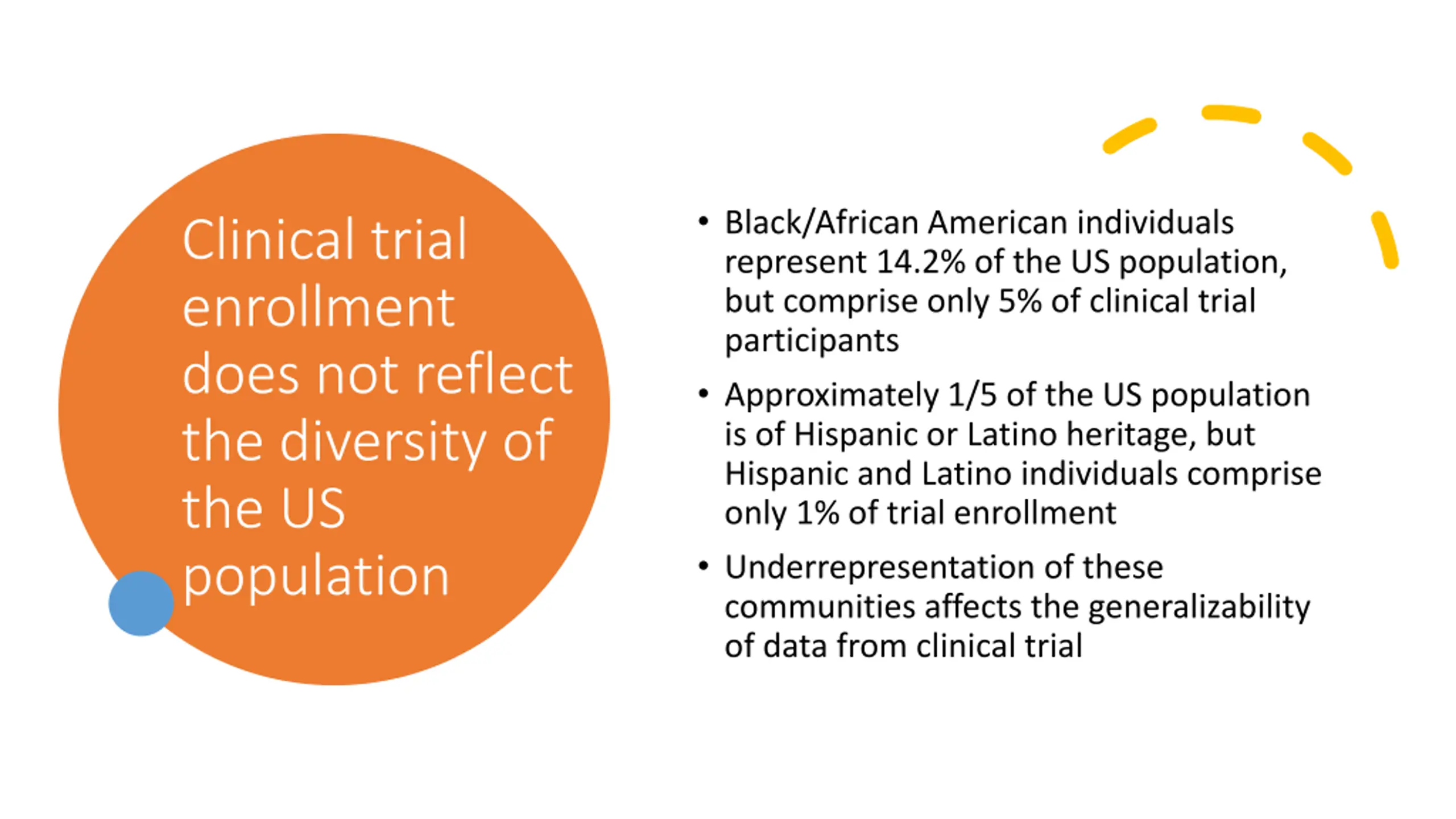 Clinical trial enrollment does not reflect the diversity of the US population

• Black/African American individuals represent 14.2% of the US population, but comprise only 5% of clinical trial participants

• Approximately 1/5 of the US population is of Hispanic or Latino heritage, but Hispanic and Latino individuals comprise only 1% of trial enrollment

• Underrepresentation of these communities affects the generalizability of data from clinical trial